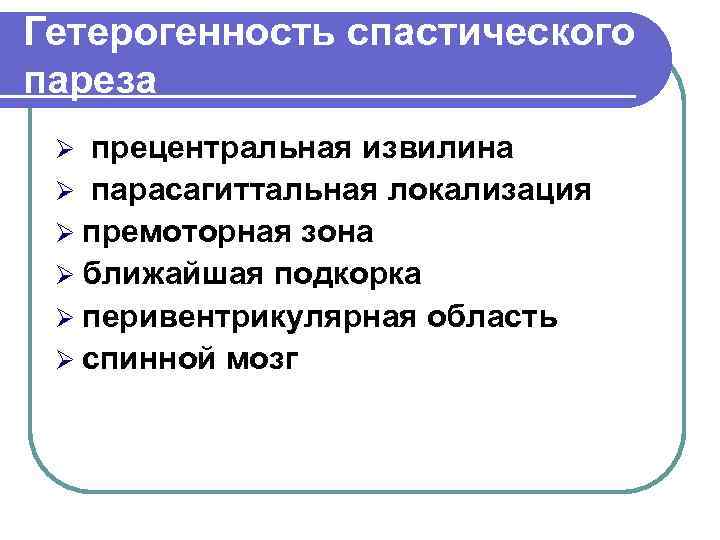 Гетерогенность спастического пареза

➢ прецентральная извилина
➢ парасагиттальная локализация
➢ премоторная зона
➢ ближайшая подкорка
➢ перивентрикулярная область
➢ спинной мозг